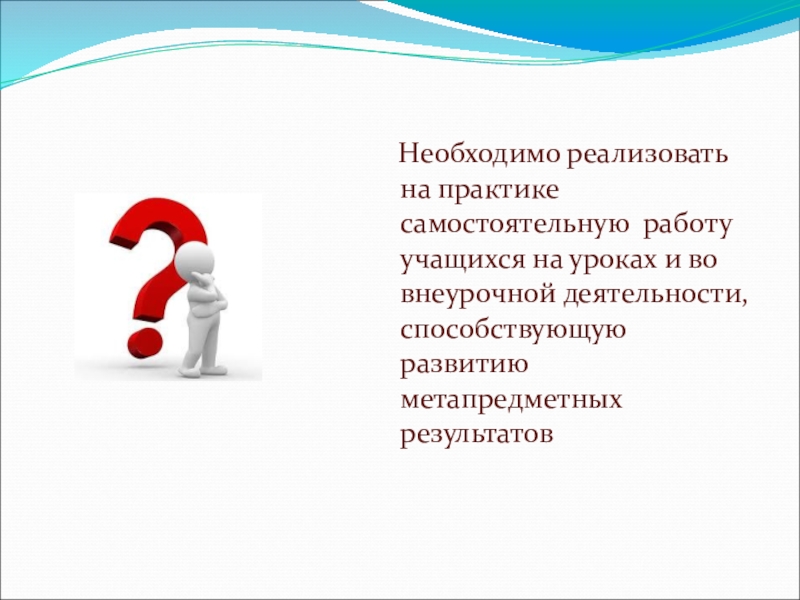 Необходимо реализовать на практике самостоятельную работу учащихся на уроках и во внеурочной деятельности, способствующую развитию метапредметных результатов